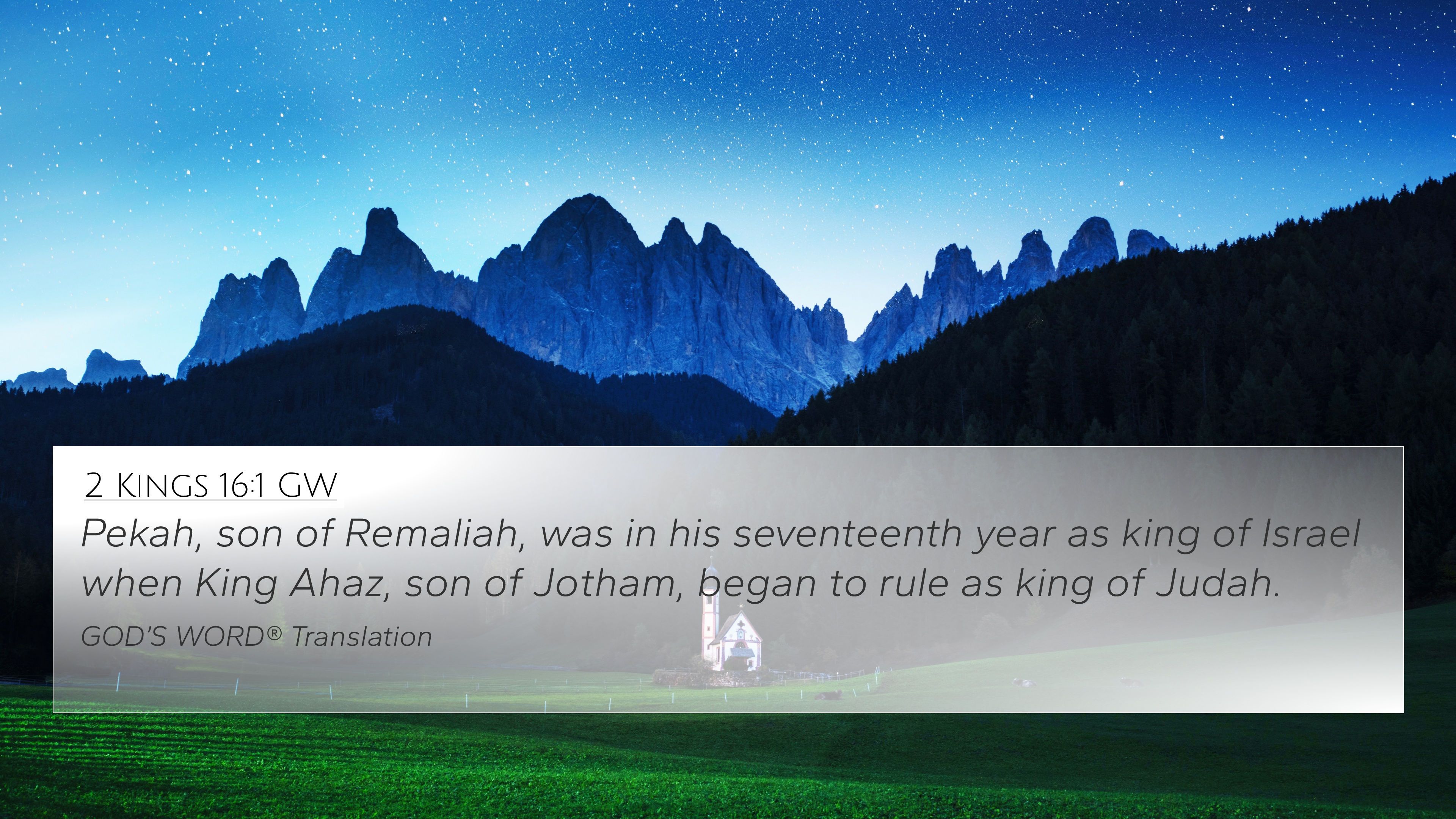 2 Kings 16:1 GW

Pekah, son of Remaliah, was in his seventeenth year as king of Israel when King Ahaz, son of Jotham, began to rule as king of Judah.

GOD'S WORD® Translation